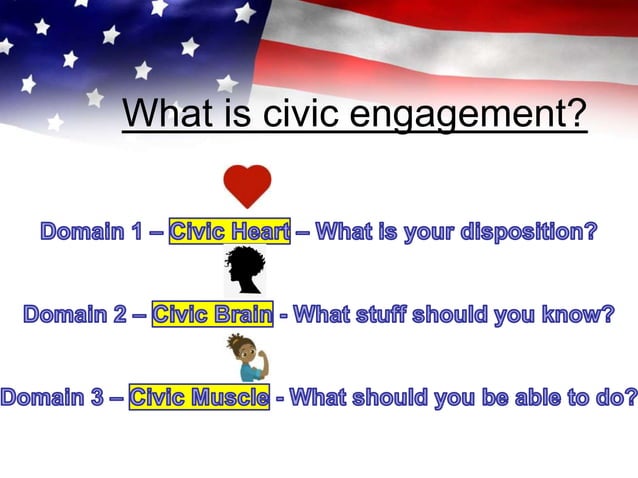 What is civic engagement?

Domain 1 – Civic Heart – What is your disposition?

Domain 2 – Civic Brain - What stuff should you know?

Domain 3 – Civic Muscle - What should you be able to do?